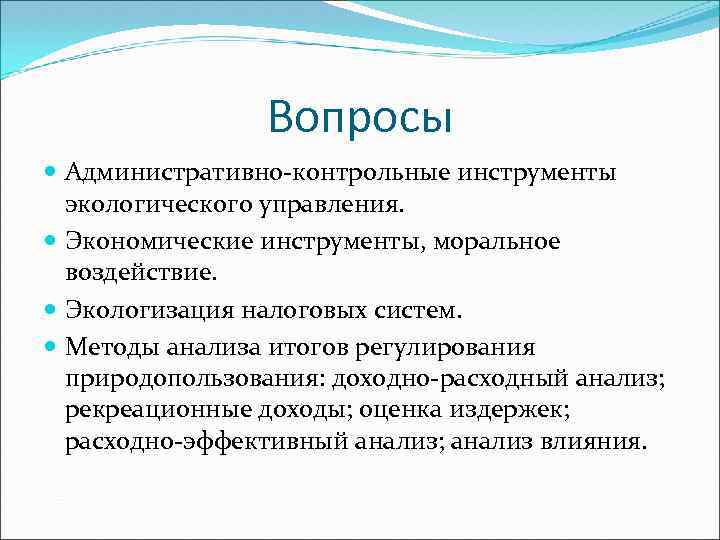 Вопросы

Административно-контрольные инструменты экологического управления.

Экономические инструменты, моральное воздействие.

Экологизация налоговых систем.

Методы анализа итогов регулирования природопользования: доходно-расходный анализ; рекреационные доходы; оценка издержек; расходно-эффективный анализ; анализ влияния.